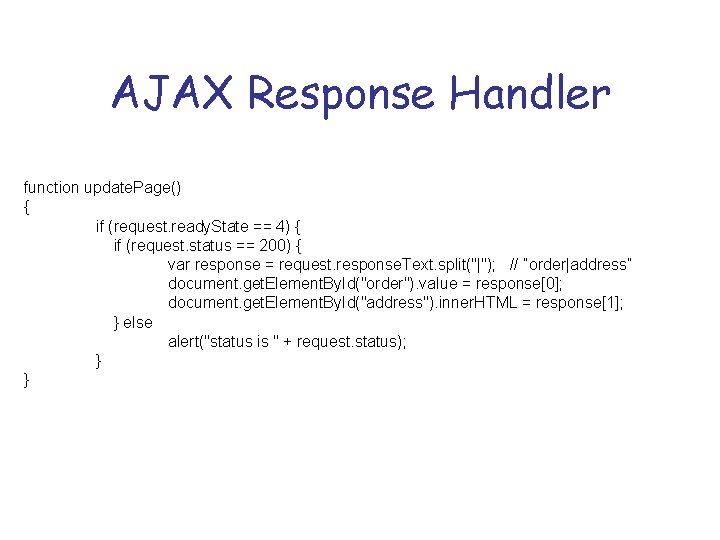 AJAX Response Handler

function updatePage()
{
if (request.readyState == 4) {
if (request.status == 200) {
var response = request.responseText.split("|"); // "order|address"
document.getElementById("order").value = response[0];
document.getElementById("address").innerHTML = response[1];
} else
alert("status is " + request.status);
}
}